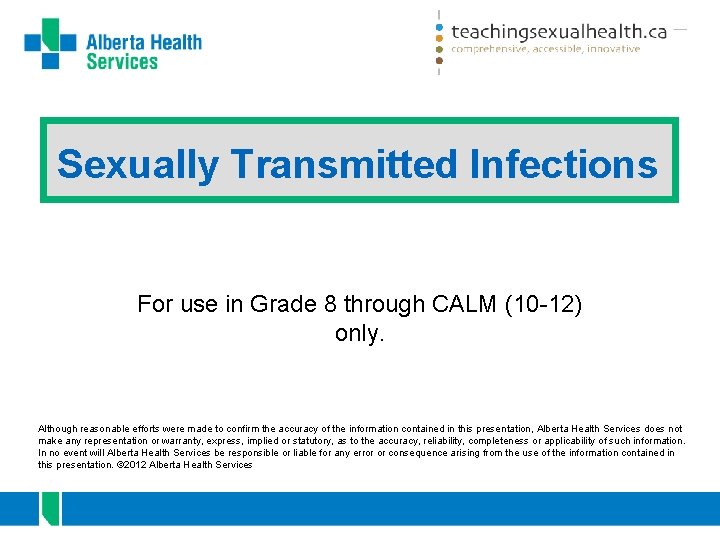 Alberta Health Services

teachingsexualhealth.ca
comprehensive, accessible, innovative

Sexually Transmitted Infections

For use in Grade 8 through CALM (10-12) only.

Although reasonable efforts were made to confirm the accuracy of the information contained in this presentation, Alberta Health Services does not make any representation or warranty, express, implied or statutory, as to the accuracy, reliability, completeness or applicability of such information. In no event will Alberta Health Services be responsible or liable for any error or consequence arising from the use of the information contained in this presentation. ©2012 Alberta Health Services